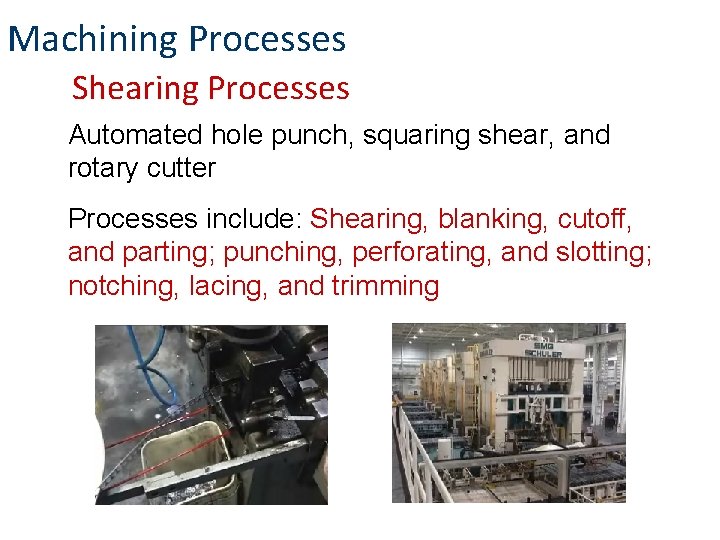 Machining Processes

Shearing Processes

Automated hole punch, squaring shear, and rotary cutter

Processes include: Shearing, blanking, cutoff, and parting; punching, perforating, and slotting; notching, lacing, and trimming

SMG
SCHULER